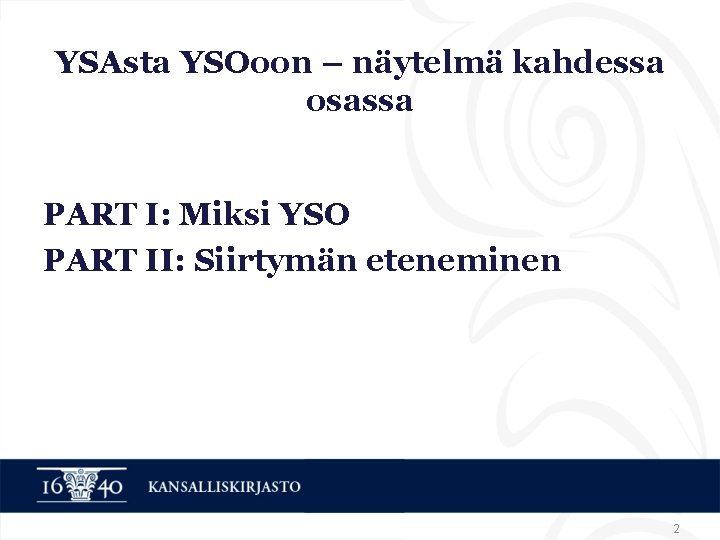 YSAsta YSOoon – näytelmä kahdessa osassa

PART I: Miksi YSO

PART II: Siirtymän eteneminen

16 40 KANSALLISKIRJASTO

2